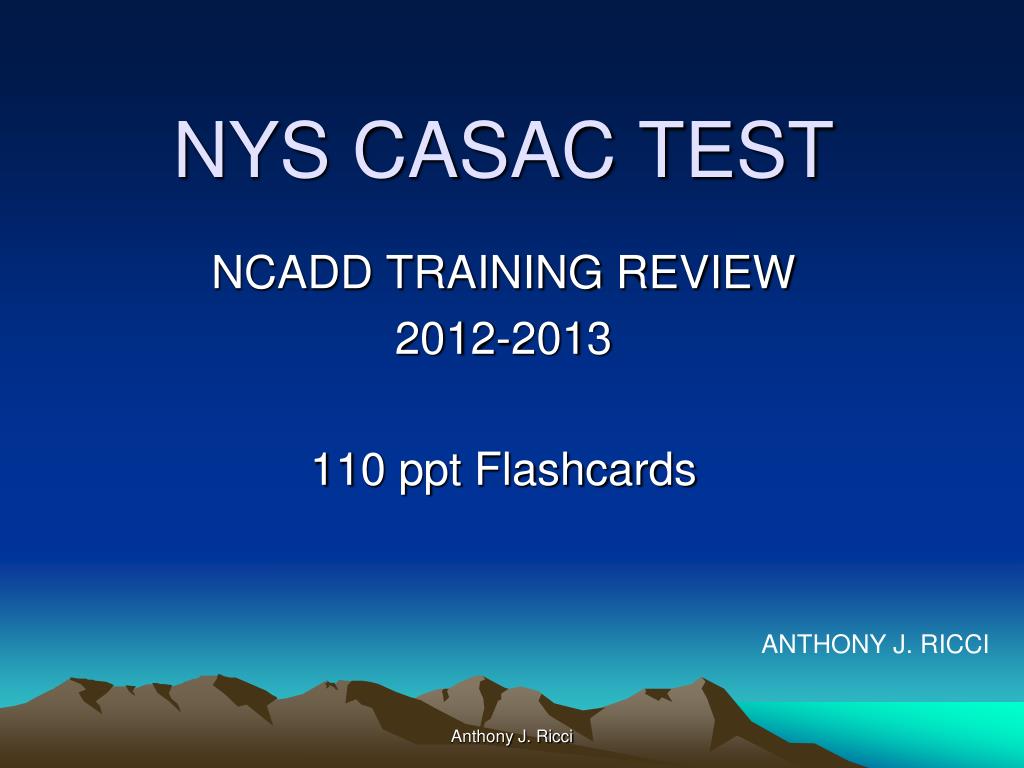 NYS CASAC TEST

NCADD TRAINING REVIEW
2012-2013

110 ppt Flashcards

ANTHONY J. RICCI

Anthony J. Ricci